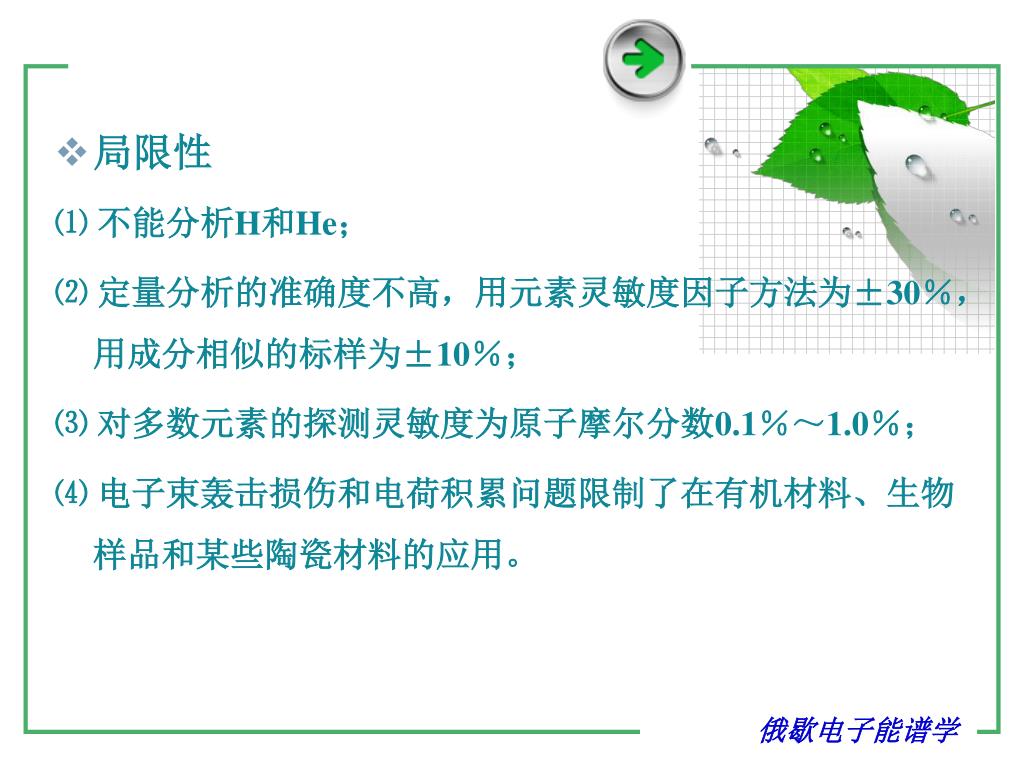 ❖ 局限性

⑴ 不能分析H和He；

⑵ 定量分析的准确度不高，用元素灵敏度因子方法为±30%，用成分相似的标样为±10%；

⑶ 对多数元素的探测灵敏度为原子摩尔分数0.1%～1.0%；

⑷ 电子束轰击损伤和电荷积累问题限制了在有机材料、生物样品和某些陶瓷材料的应用。

俄歇电子能谱学